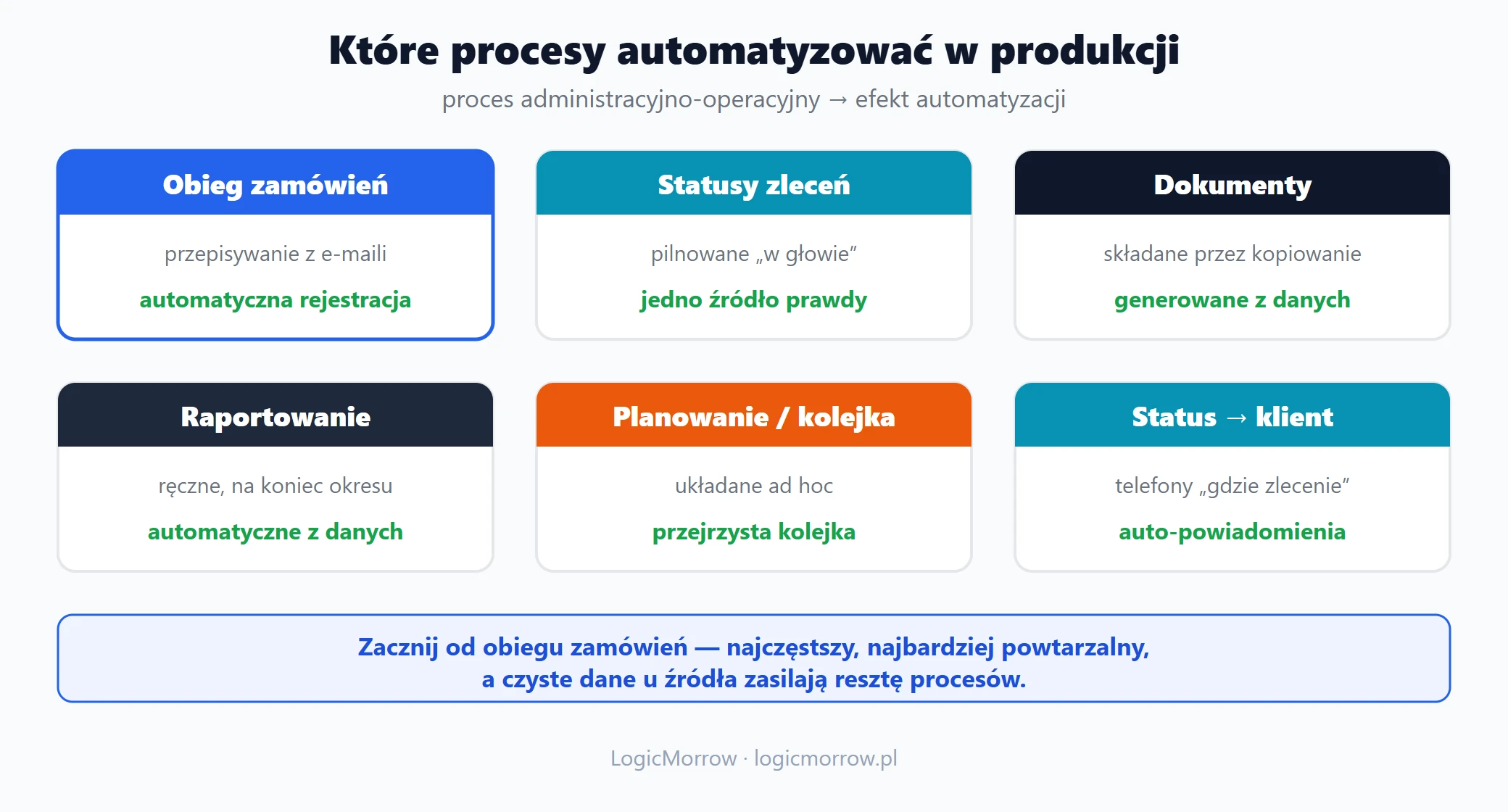 Które procesy automatyzować w produkcji

proces administracyjno-operacyjny → efekt automatyzacji

Obieg zamówień

przepisywanie z e-maili

automatyczna rejestracja

Statusy zleceń

pilnowane „w głowie”

jedno źródło prawdy

Dokumenty

składane przez kopiowanie

generowane z danych

Raportowanie

ręczne, na koniec okresu

automatyczne z danych

Planowanie / kolejka

układane ad hoc

przejrzysta kolejka

Status → klient

telefony „gdzie zlecenie”

auto-powiadomienia

Zacznij od obiegu zamówień — najczęstszy, najbardziej powtarzalny, a czyste dane u źródła zasilają resztę procesów.

LogicMorrow · logicmorrow.pl